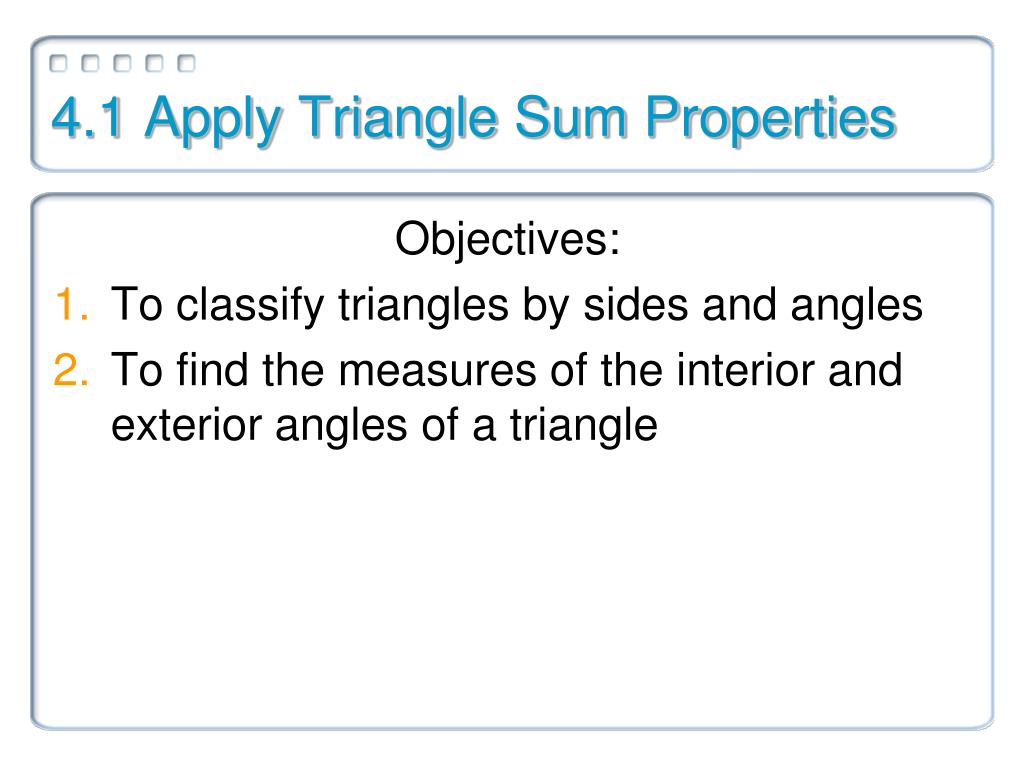 4.1 Apply Triangle Sum Properties

Objectives:

1. To classify triangles by sides and angles
2. To find the measures of the interior and exterior angles of a triangle